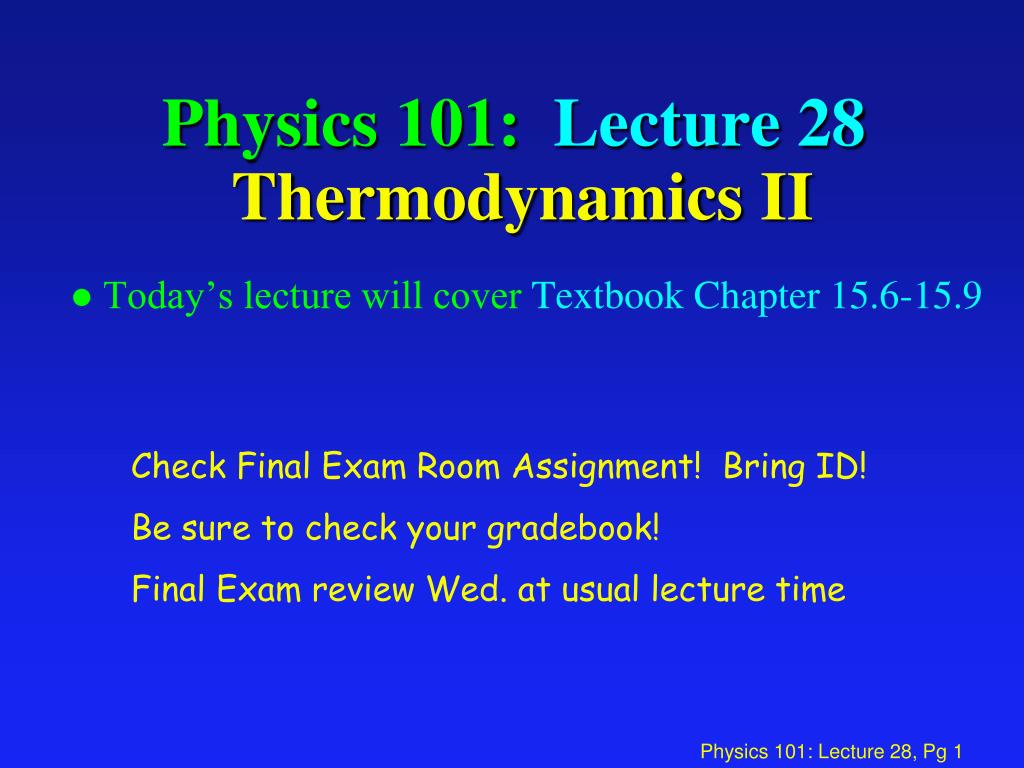 Physics 101: Lecture 28
Thermodynamics II

● Today’s lecture will cover Textbook Chapter 15.6-15.9

Check Final Exam Room Assignment! Bring ID!

Be sure to check your gradebook!

Final Exam review Wed. at usual lecture time

Physics 101: Lecture 28, Pg 1